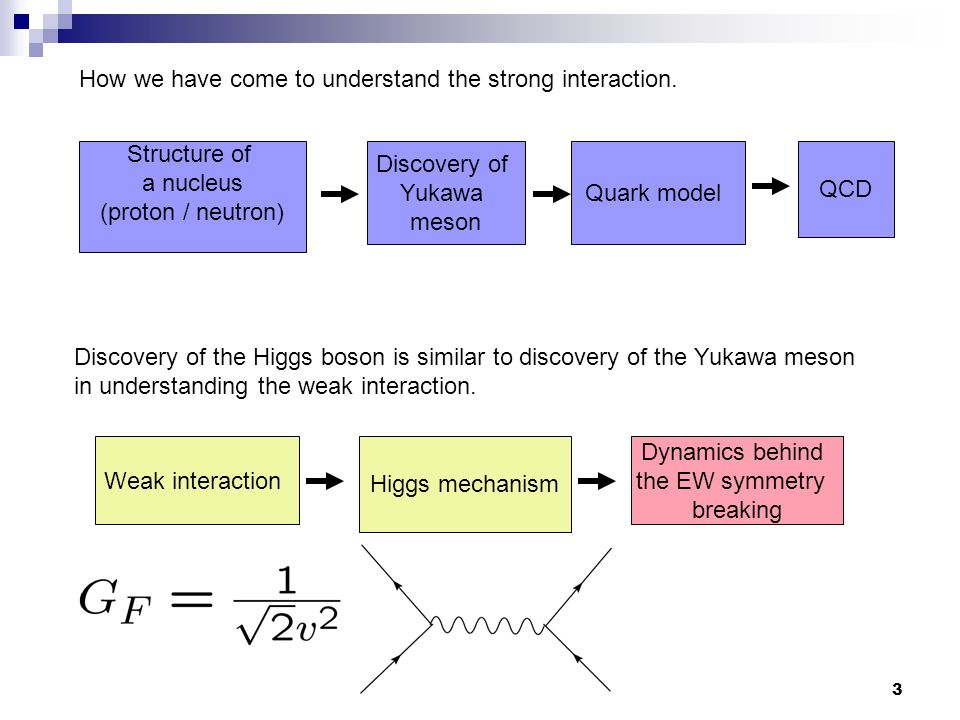 How we have come to understand the strong interaction.

Structure of a nucleus (proton / neutron)

Discovery of Yukawa meson

Quark model

QCD

Discovery of the Higgs boson is similar to discovery of the Yukawa meson in understanding the weak interaction.

Weak interaction

Higgs mechanism

Dynamics behind the EW symmetry breaking

$G_F = \frac{1}{\sqrt{2}v^2}$

3